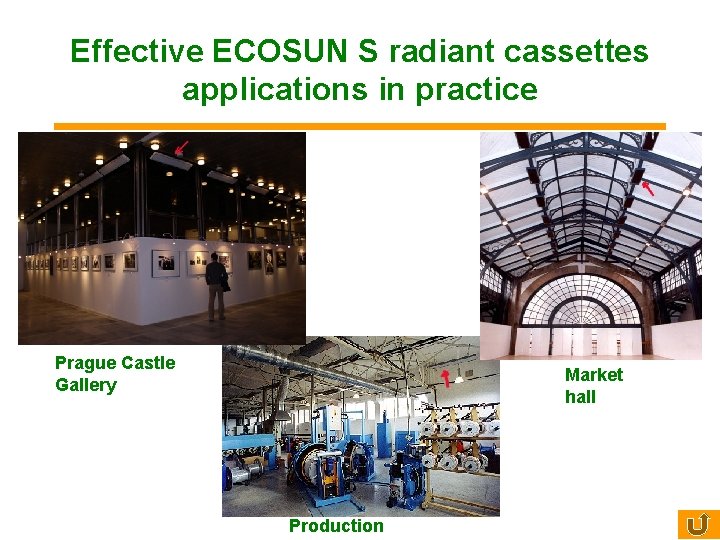 Effective ECOSUN S radiant cassettes applications in practice

Prague Castle Gallery

Market hall

Production